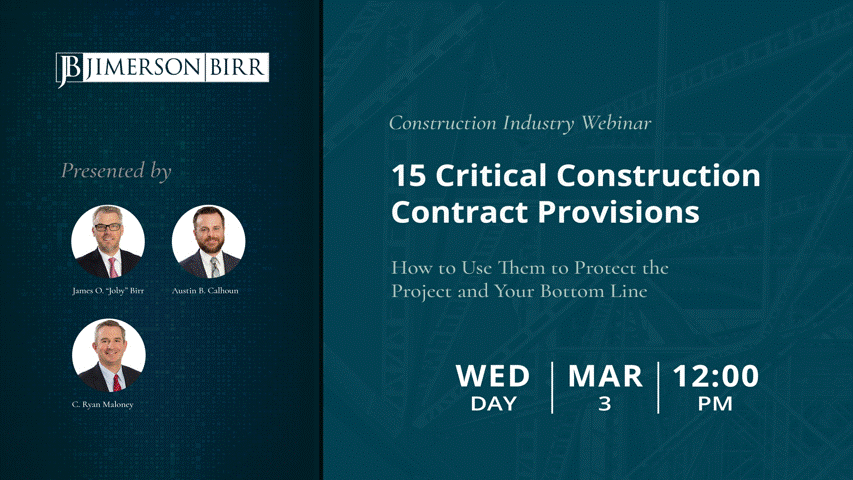 JB JIMERSON BIRR

Presented by

James O. "Joby" Birr

Austin B. Calhoun

C. Ryan Maloney

Construction Industry Webinar

15 Critical Construction Contract Provisions

How to Use Them to Protect the Project and Your Bottom Line

WED DAY

MAR 3

12:00 PM